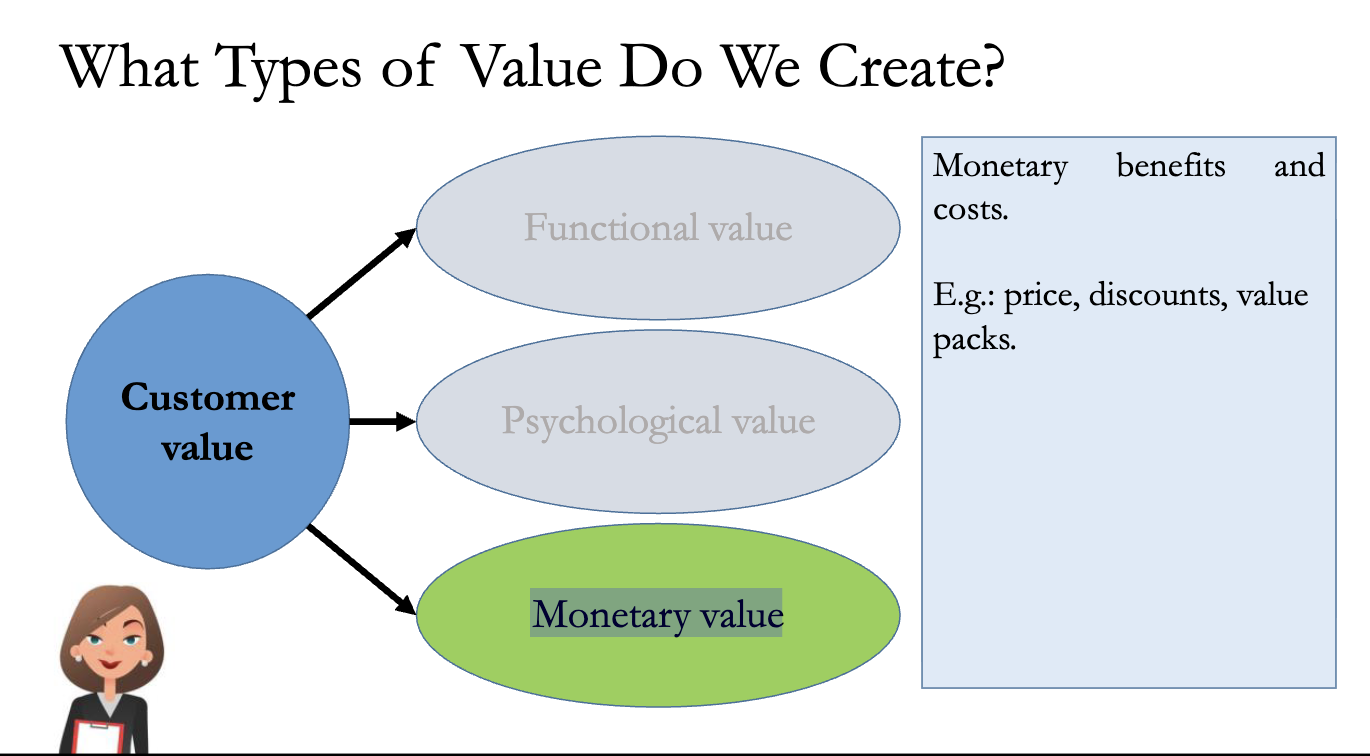 What Types of Value Do We Create?

Customer value

Functional value

Psychological value

Monetary value

Monetary benefits and costs.

E.g.: price, discounts, value packs.